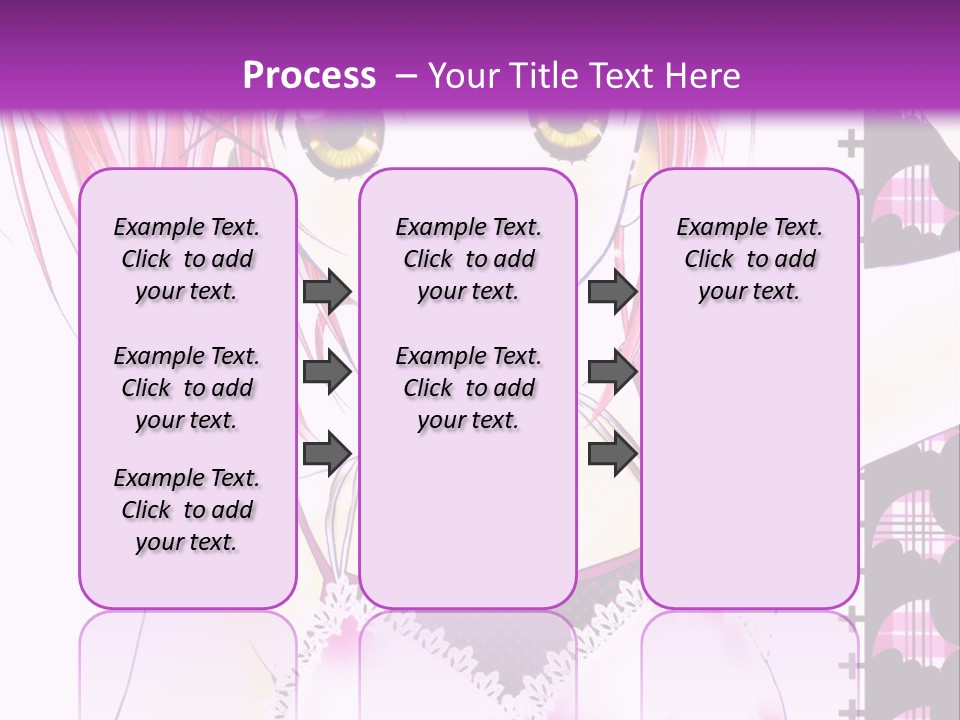 Process – Your Title Text Here

Example Text. Click to add your text.

Example Text. Click to add your text.

Example Text. Click to add your text.

Example Text. Click to add your text.

Example Text. Click to add your text.

Example Text. Click to add your text.